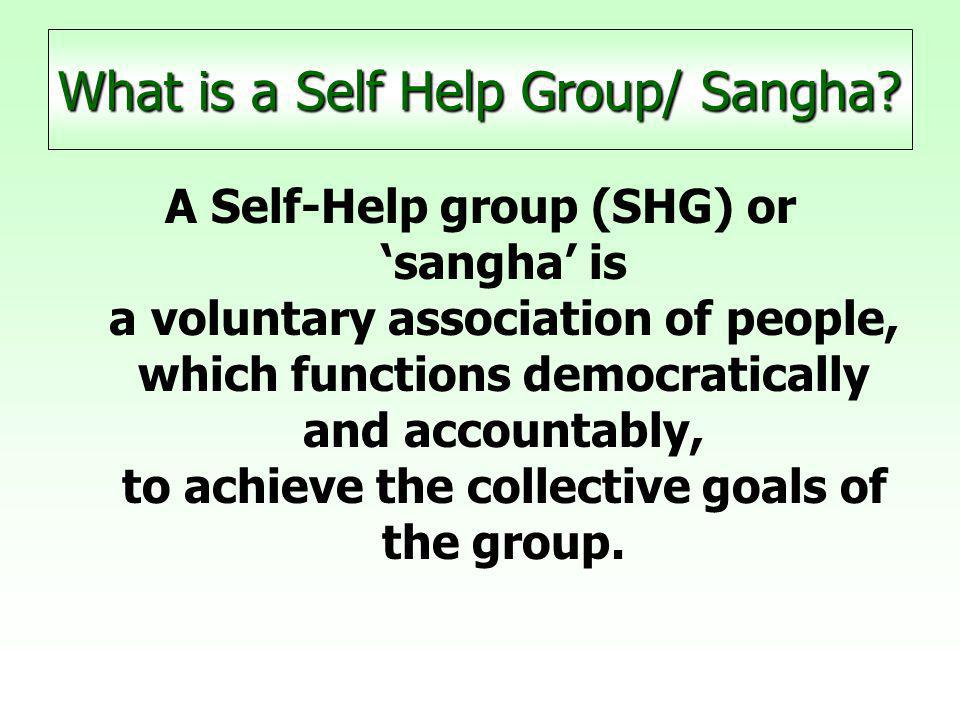 What is a Self Help Group/ Sangha?

A Self-Help group (SHG) or ‘sangha’ is a voluntary association of people, which functions democratically and accountably, to achieve the collective goals of the group.